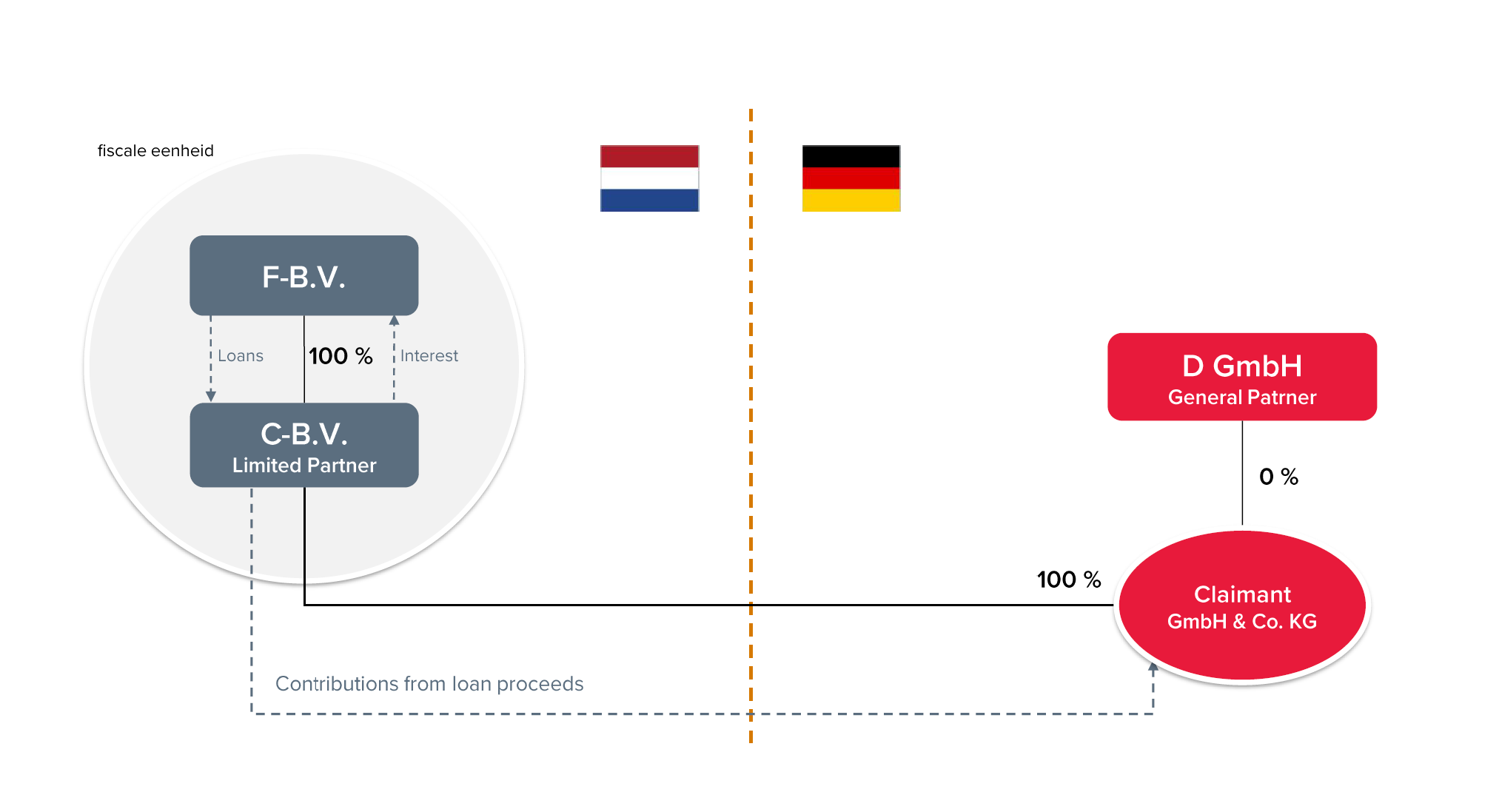 fiscale eenheid

F-B.V.

Loans

100 %

Interest

C-B.V.
Limited Partner

D GmbH
General Patrner

0 %

100 %

Claimant
GmbH & Co. KG

Contributions from loan proceeds